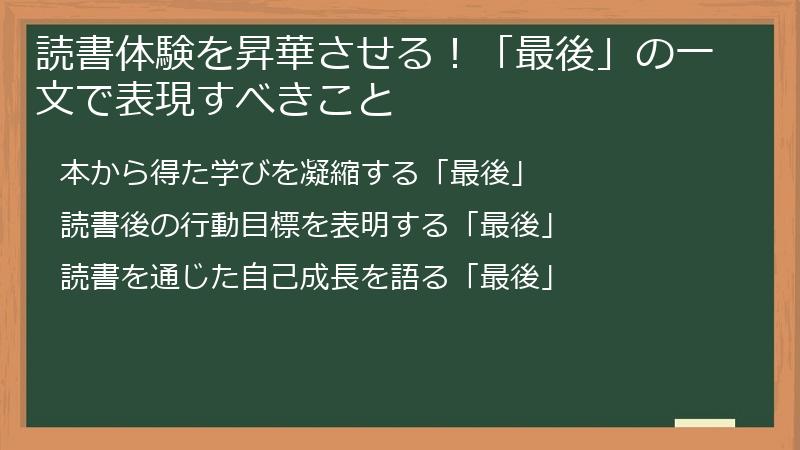 読書体験を昇華させる！「最後」の一文で表現すべきこと

本から得た学びを凝縮する「最後」

読書後の行動目標を表明する「最後」

読書を通じた自己成長を語る「最後」